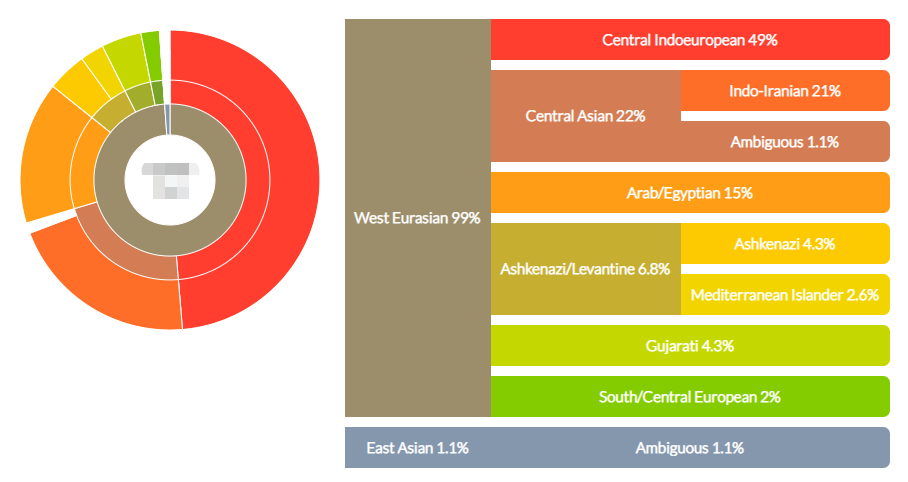 West Eurasian 99%

Central Indoeuropean 49%

Central Asian 22%

Indo-Iranian 21%

Ambiguous 1.1%

Arab/Egyptian 15%

Ashkenazi/Levantine 6.8%

Ashkenazi 4.3%

Mediterranean Islander 2.6%

Gujarati 4.3%

South/Central European 2%

East Asian 1.1%

Ambiguous 1.1%